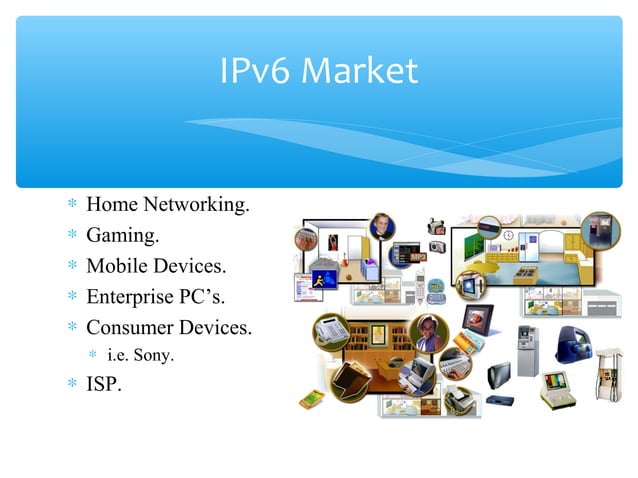 IPv6 Market

* Home Networking.
* Gaming.
* Mobile Devices.
* Enterprise PC's.
* Consumer Devices.
  * i.e. Sony.
* ISP.